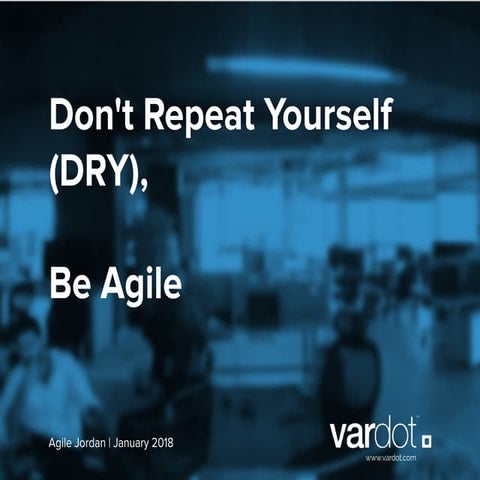 Don't Repeat Yourself (DRY),

Be Agile

Agile Jordan | January 2018

vardot

www.vardot.com